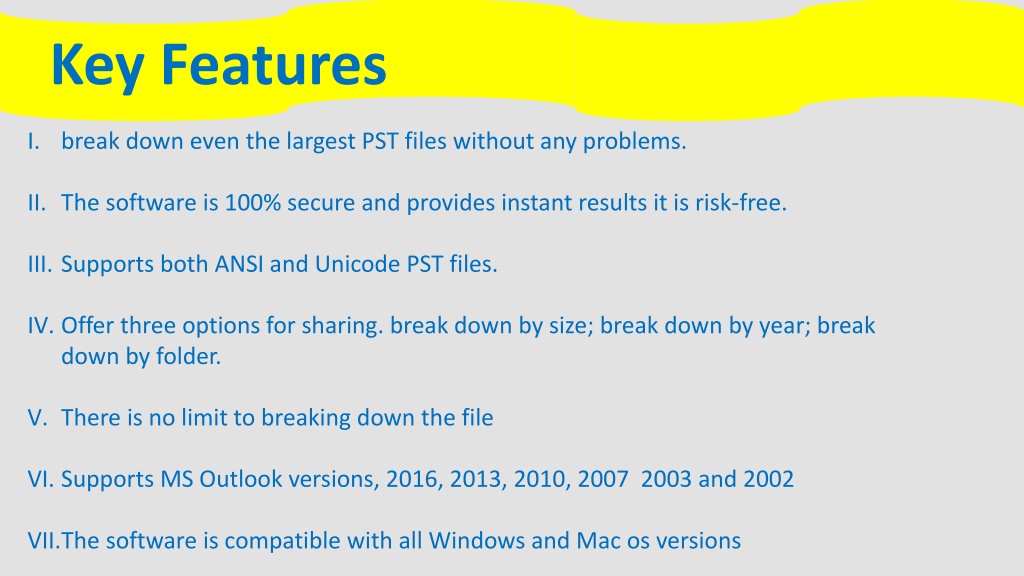 Key Features

I. break down even the largest PST files without any problems.

II. The software is 100% secure and provides instant results it is risk-free.

III. Supports both ANSI and Unicode PST files.

IV. Offer three options for sharing. break down by size; break down by year; break down by folder.

V. There is no limit to breaking down the file

VI. Supports MS Outlook versions, 2016, 2013, 2010, 2007 2003 and 2002

VII.The software is compatible with all Windows and Mac os versions